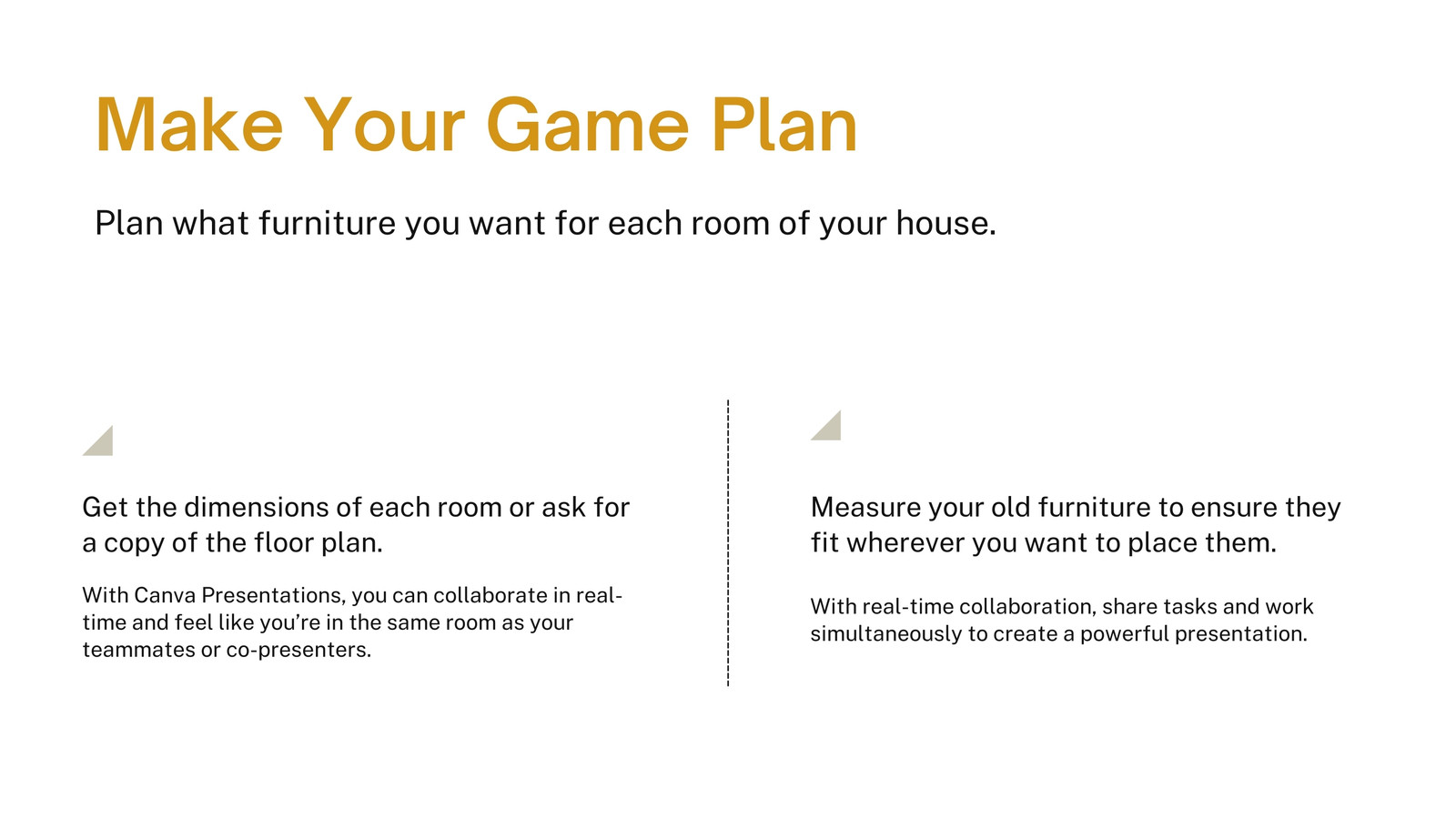 Make Your Game Plan

Plan what furniture you want for each room of your house.

Get the dimensions of each room or ask for a copy of the floor plan.

With Canva Presentations, you can collaborate in real-time and feel like you're in the same room as your teammates or co-presenters.

Measure your old furniture to ensure they fit wherever you want to place them.

With real-time collaboration, share tasks and work simultaneously to create a powerful presentation.